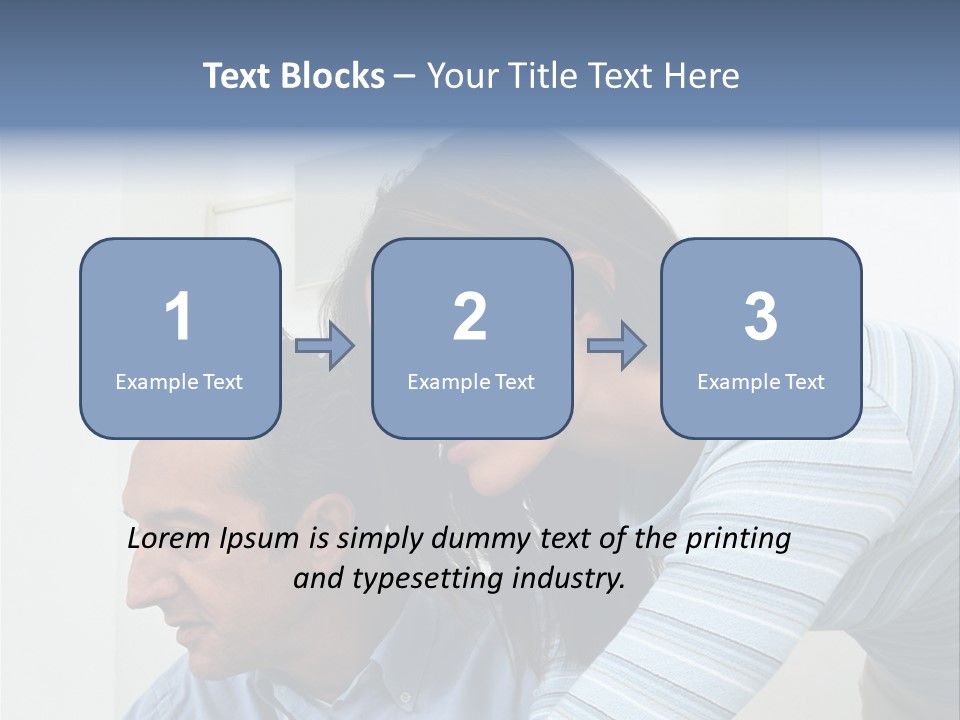 Text Blocks – Your Title Text Here

1
Example Text

2
Example Text

3
Example Text

Lorem Ipsum is simply dummy text of the printing and typesetting industry.